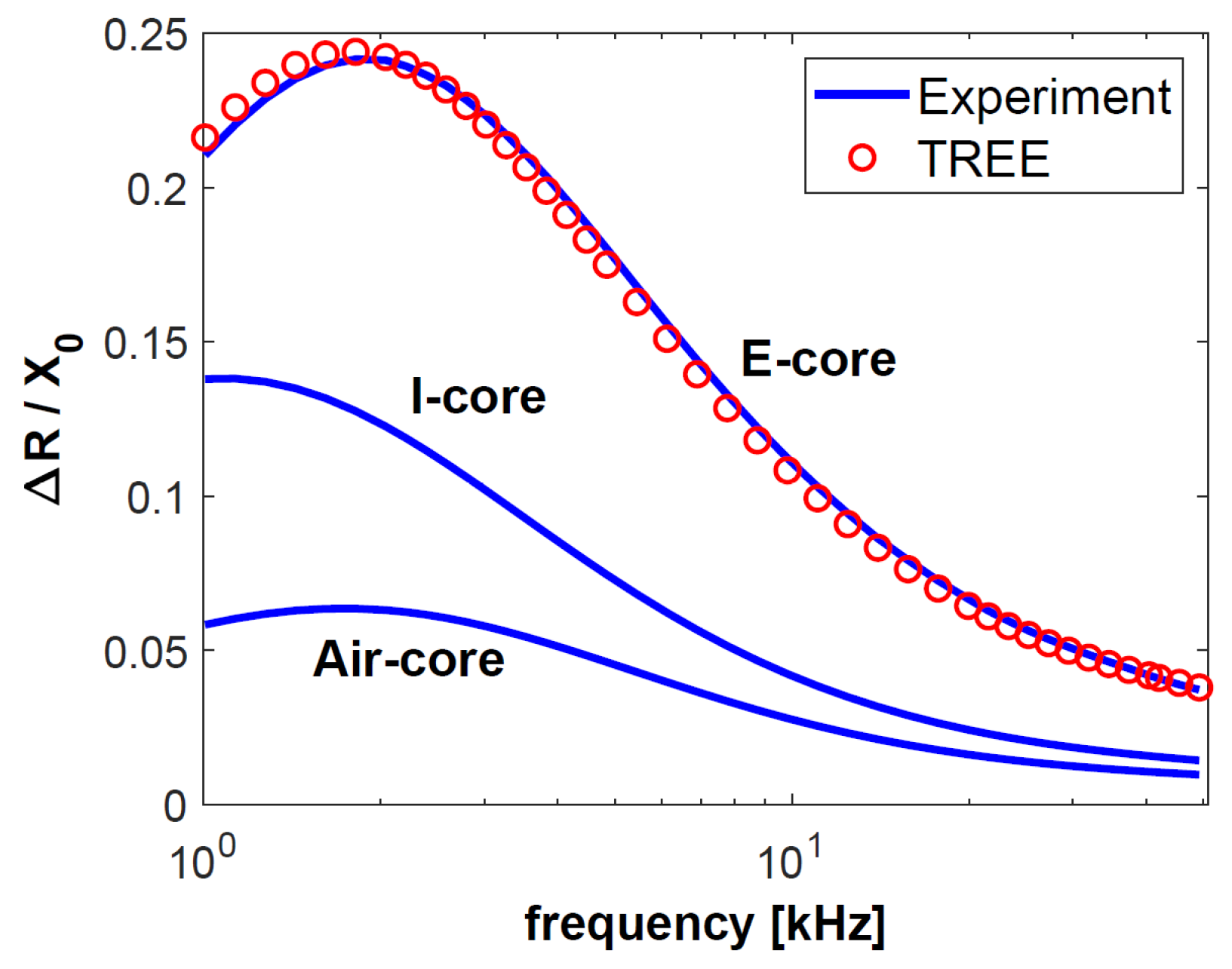 0.25
0.2
0.15
0.1
0.05
0

$\Delta R / X_0$

Experiment
TREE

E-core
I-core
Air-core

$10^0$
$10^1$

frequency [kHz]